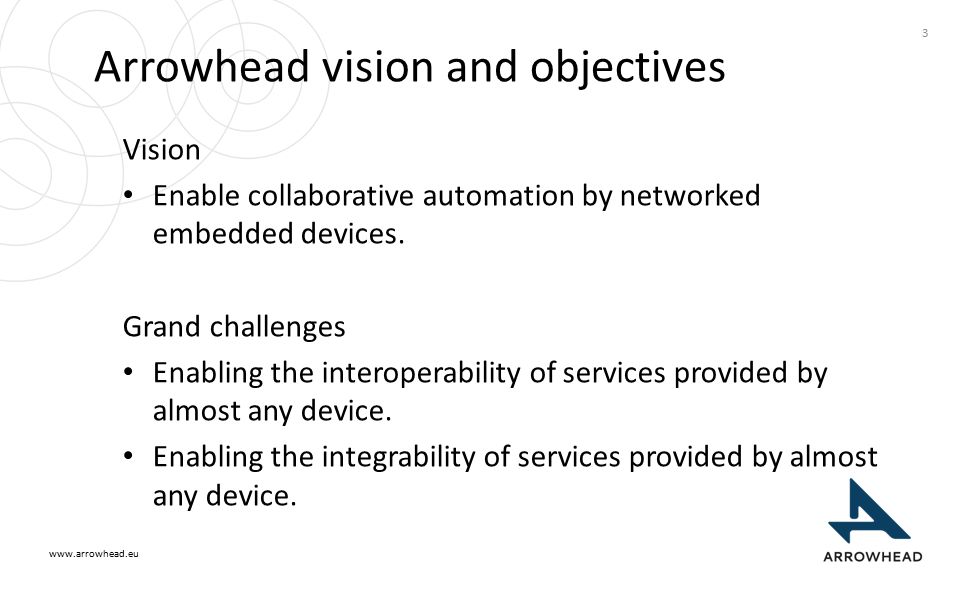 3

Arrowhead vision and objectives

Vision

• Enable collaborative automation by networked embedded devices.

Grand challenges

• Enabling the interoperability of services provided by almost any device.

• Enabling the integrability of services provided by almost any device.

www.arrowhead.eu

ARROWHEAD